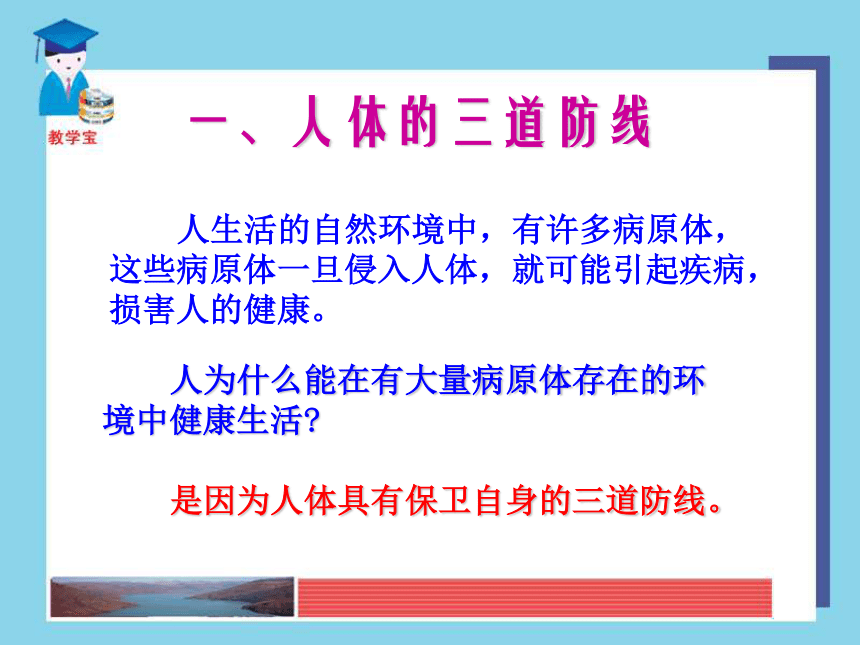 教学宝

一、人体的三道防线

人生活的自然环境中，有许多病原体，这些病原体一旦侵入人体，就可能引起疾病，损害人的健康。

人为什么能在有大量病原体存在的环境中健康生活?

是因为人体具有保卫自身的三道防线。